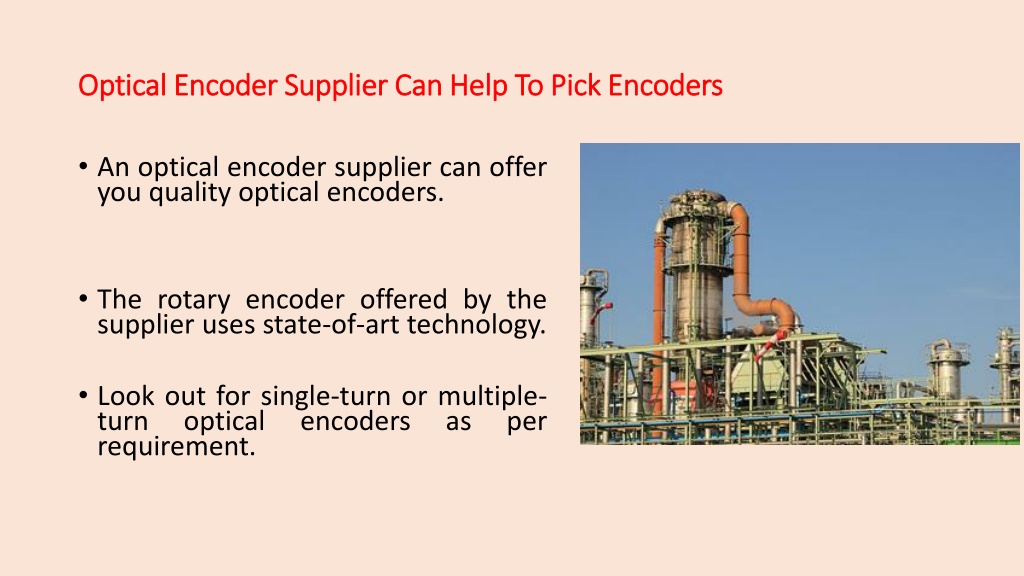 Optical Encoder Supplier Can Help To Pick Encoders

• An optical encoder supplier can offer you quality optical encoders.

• The rotary encoder offered by the supplier uses state-of-art technology.

• Look out for single-turn or multiple-turn optical encoders as per requirement.